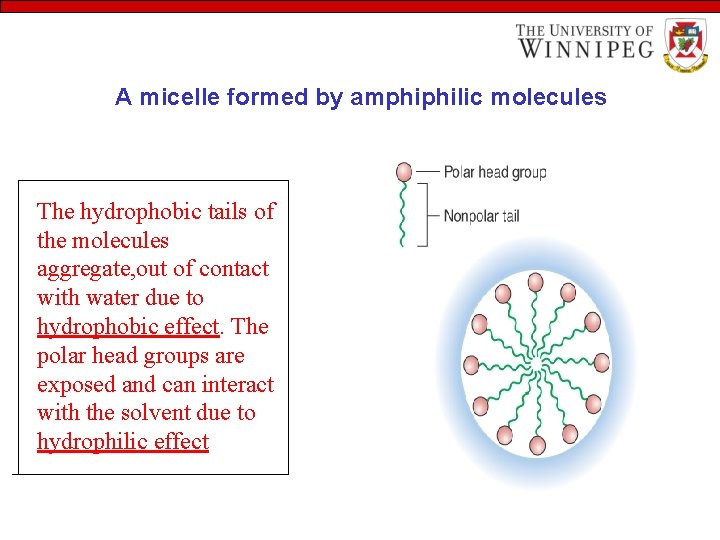 THE UNIVERSITY OF WINNIPEG

A micelle formed by amphiphilic molecules

The hydrophobic tails of the molecules aggregate,out of contact with water due to hydrophobic effect. The polar head groups are exposed and can interact with the solvent due to hydrophilic effect

Polar head group

Nonpolar tail